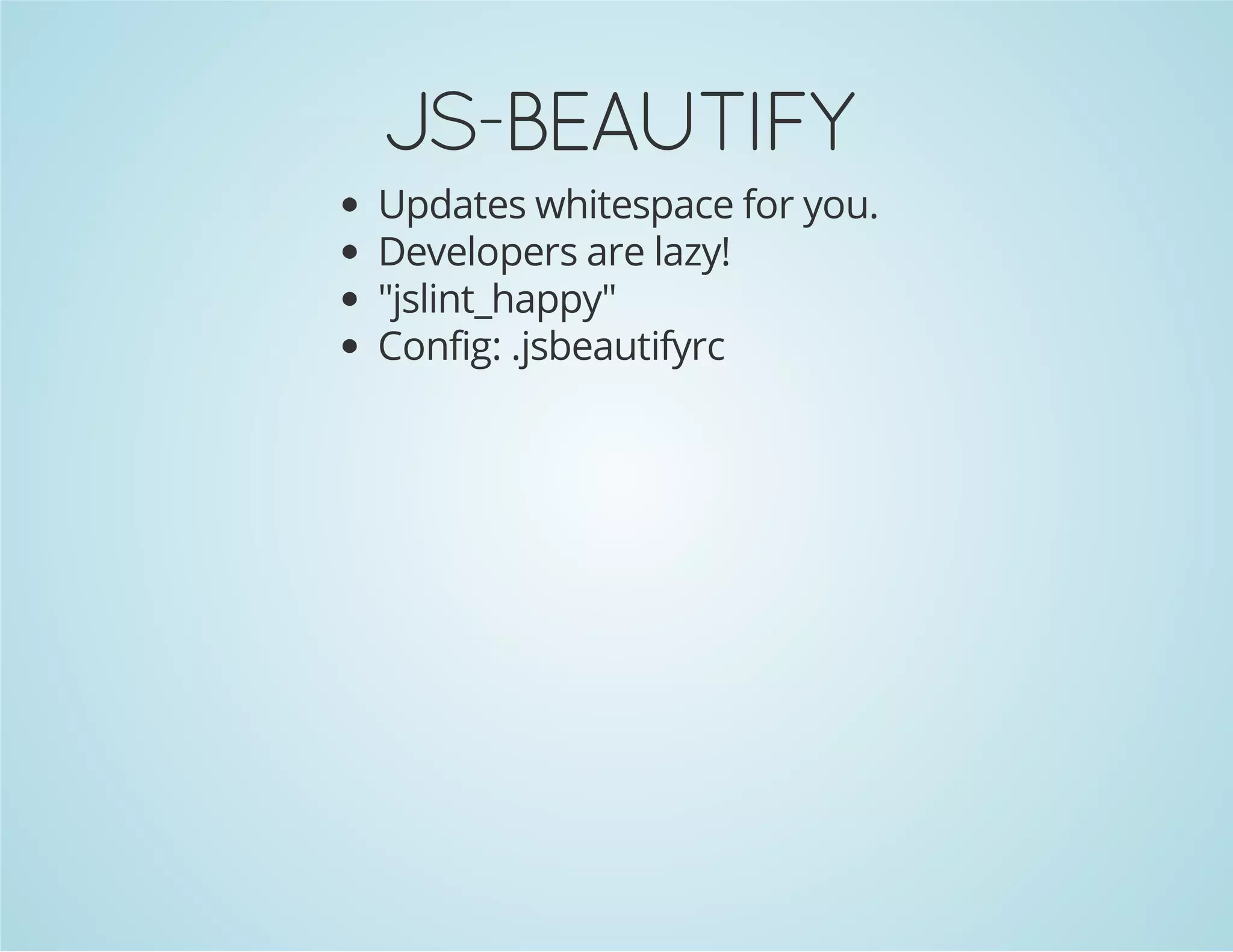 JS-BEAUTIFY

- Updates whitespace for you.
- Developers are lazy!
- "jslint_happy"
- Config: .jsbeautifyrc